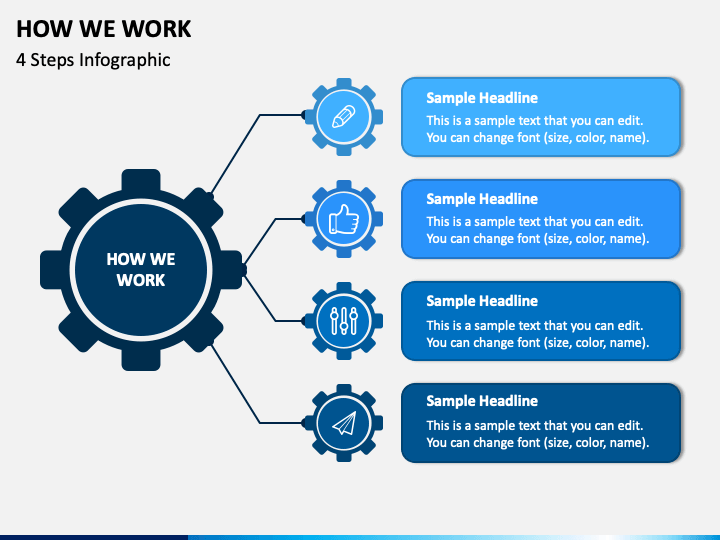 HOW WE WORK

4 Steps Infographic

HOW WE WORK

Sample Headline

This is a sample text that you can edit. You can change font (size, color, name).

Sample Headline

This is a sample text that you can edit. You can change font (size, color, name).

Sample Headline

This is a sample text that you can edit. You can change font (size, color, name).

Sample Headline

This is a sample text that you can edit. You can change font (size, color, name).